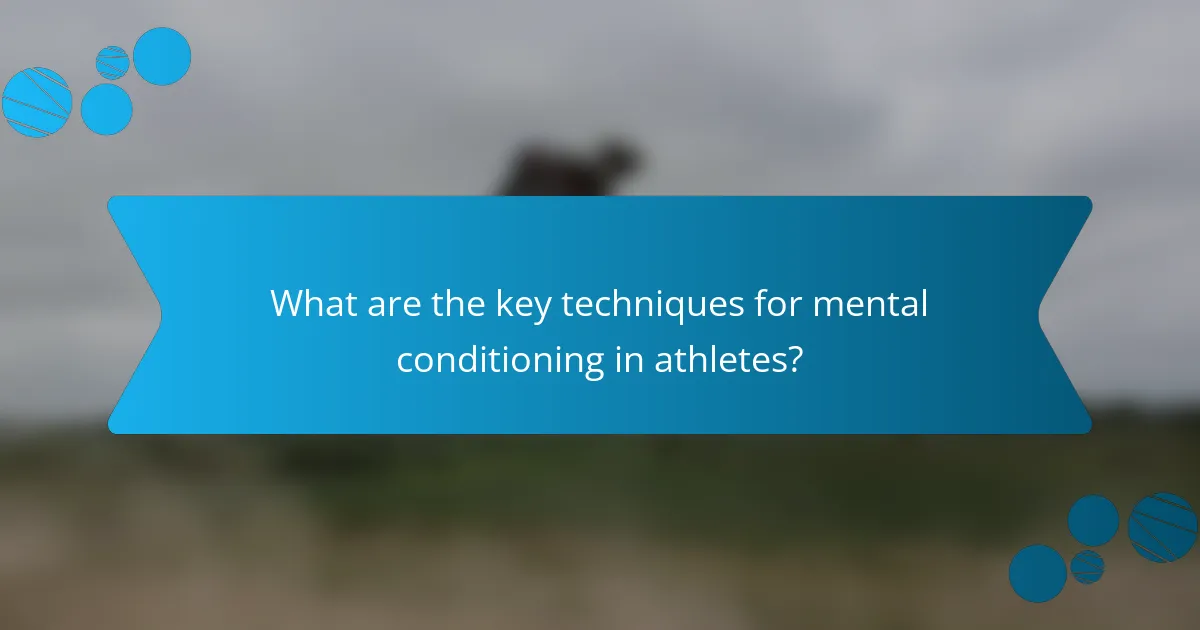 What are the key techniques for mental conditioning in athletes?